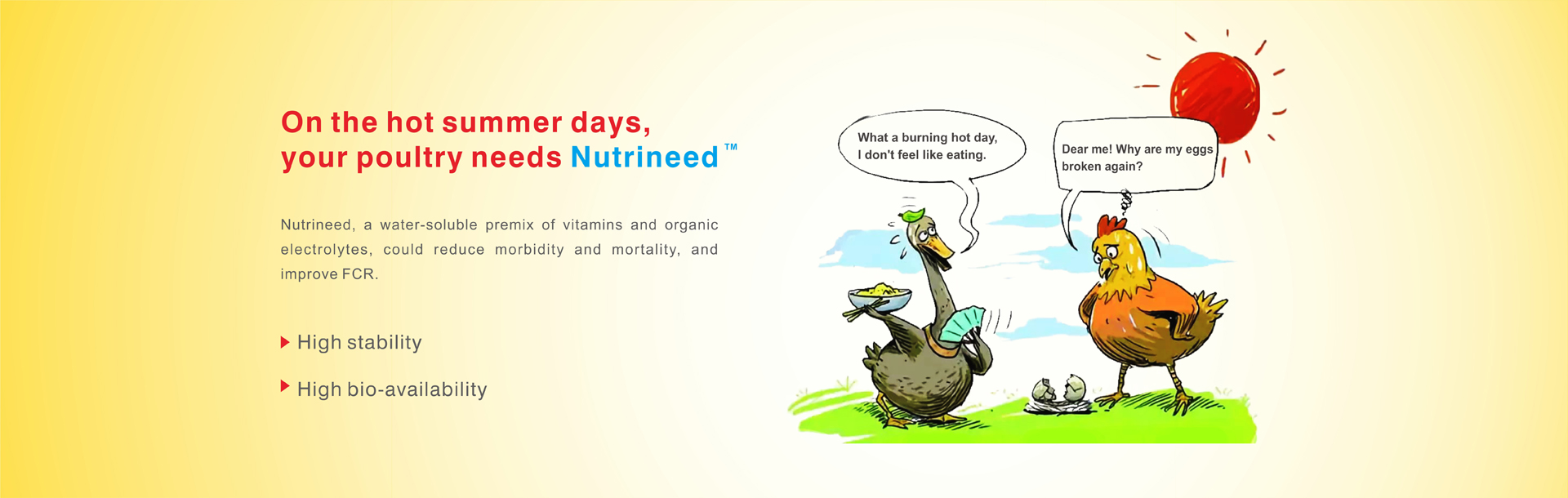 On the hot summer days,
your poultry needs Nutrineed™

Nutrineed, a water-soluble premix of vitamins and organic electrolytes, could reduce morbidity and mortality, and improve FCR.

High stability

High bio-availability

What a burning hot day,
I don't feel like eating.

Dear me! Why are my eggs broken again?